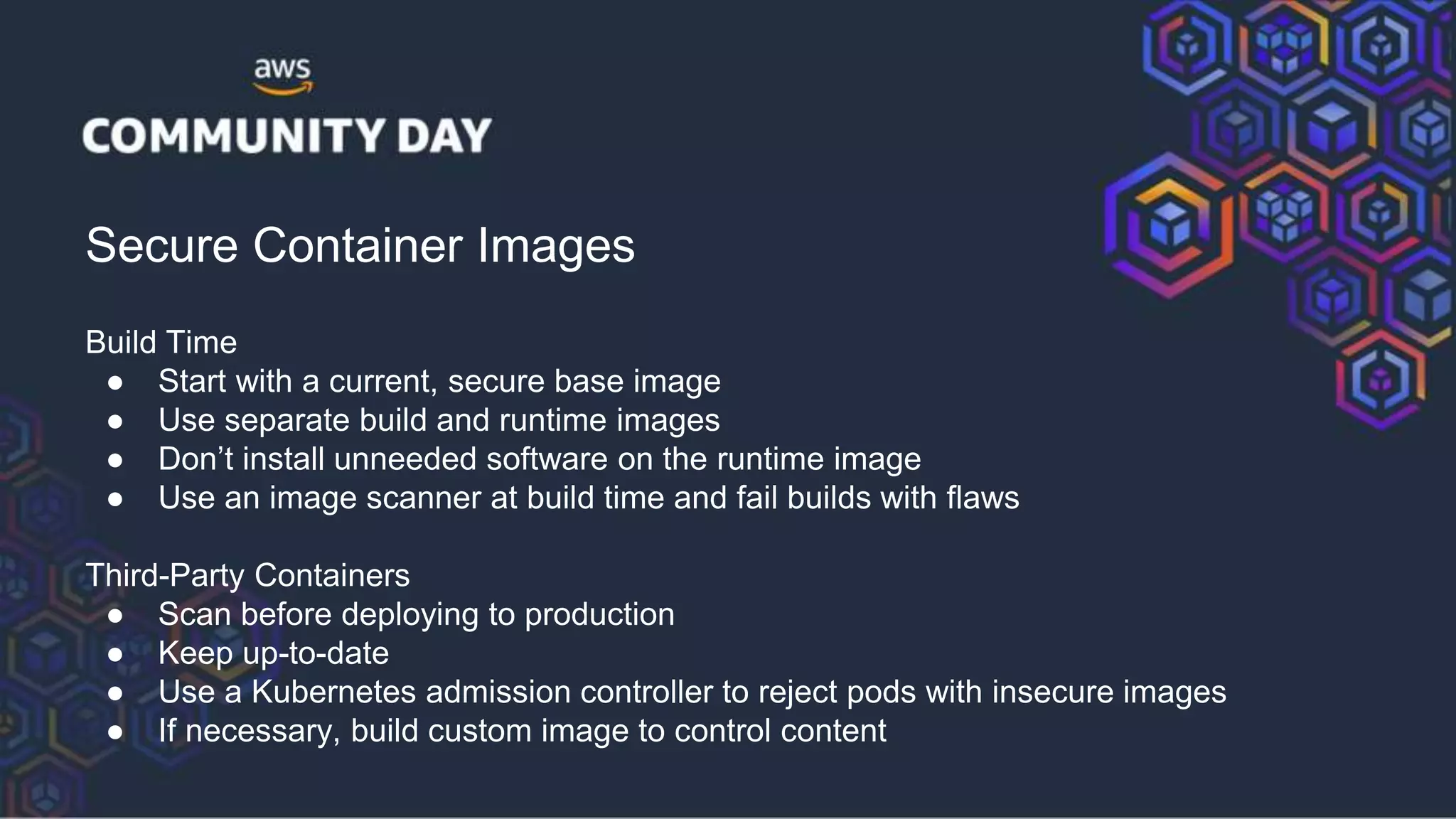 aws
COMMUNITY DAY

Secure Container Images

Build Time
● Start with a current, secure base image
● Use separate build and runtime images
● Don’t install unneeded software on the runtime image
● Use an image scanner at build time and fail builds with flaws

Third-Party Containers
● Scan before deploying to production
● Keep up-to-date
● Use a Kubernetes admission controller to reject pods with insecure images
● If necessary, build custom image to control content